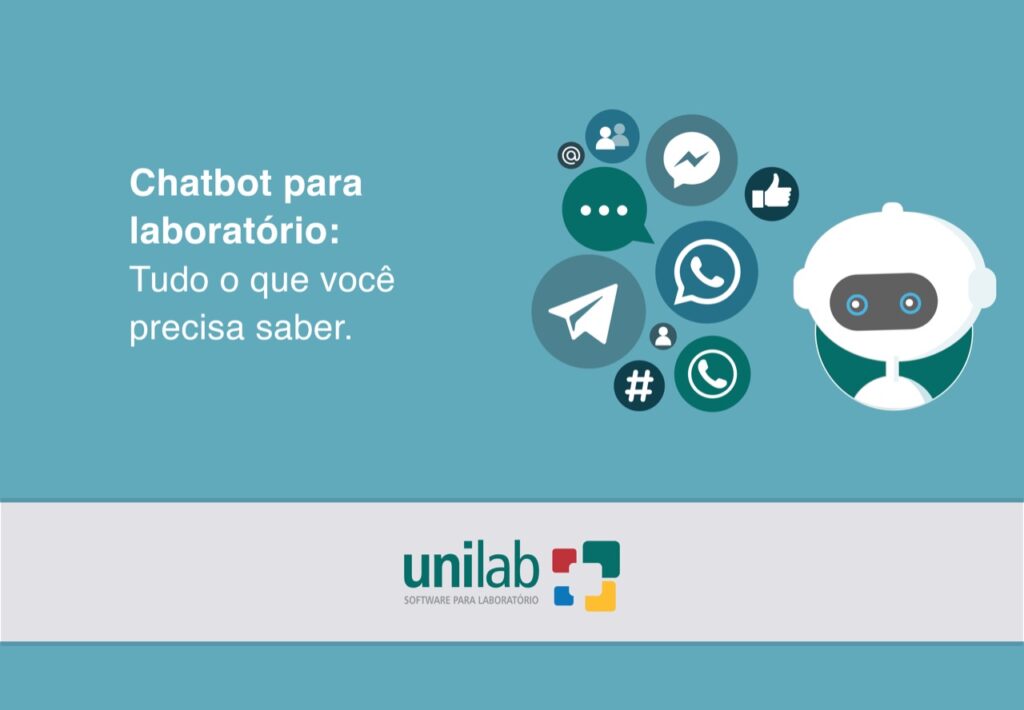 Chatbot para laboratório:
Tudo o que você precisa saber.

@

#

unilab
SOFTWARE PARA LABORATÓRIO